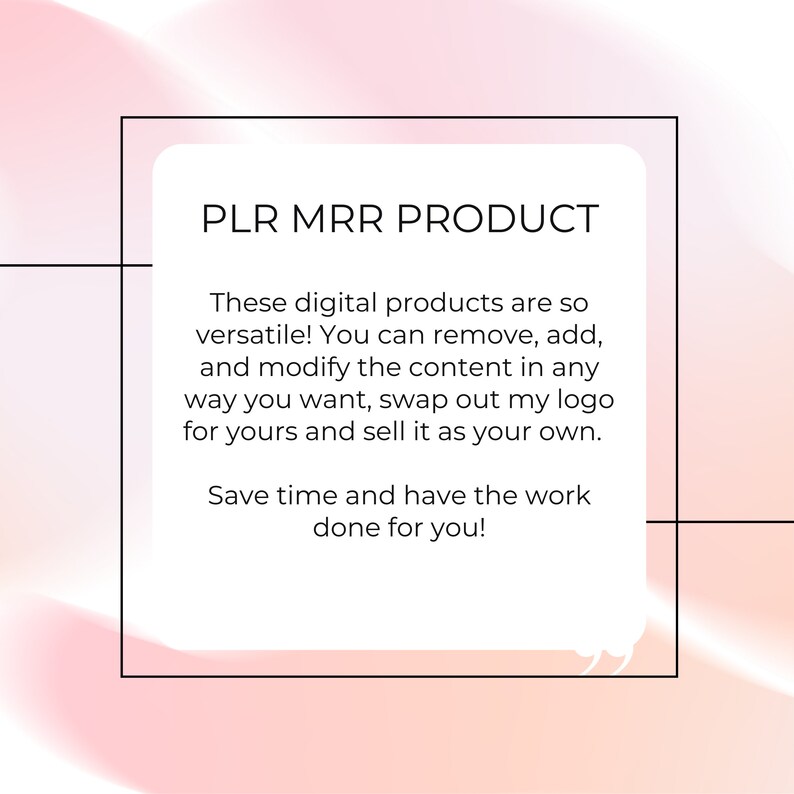 PLR MRR PRODUCT

These digital products are so versatile! You can remove, add, and modify the content in any way you want, swap out my logo for yours and sell it as your own.

Save time and have the work done for you!